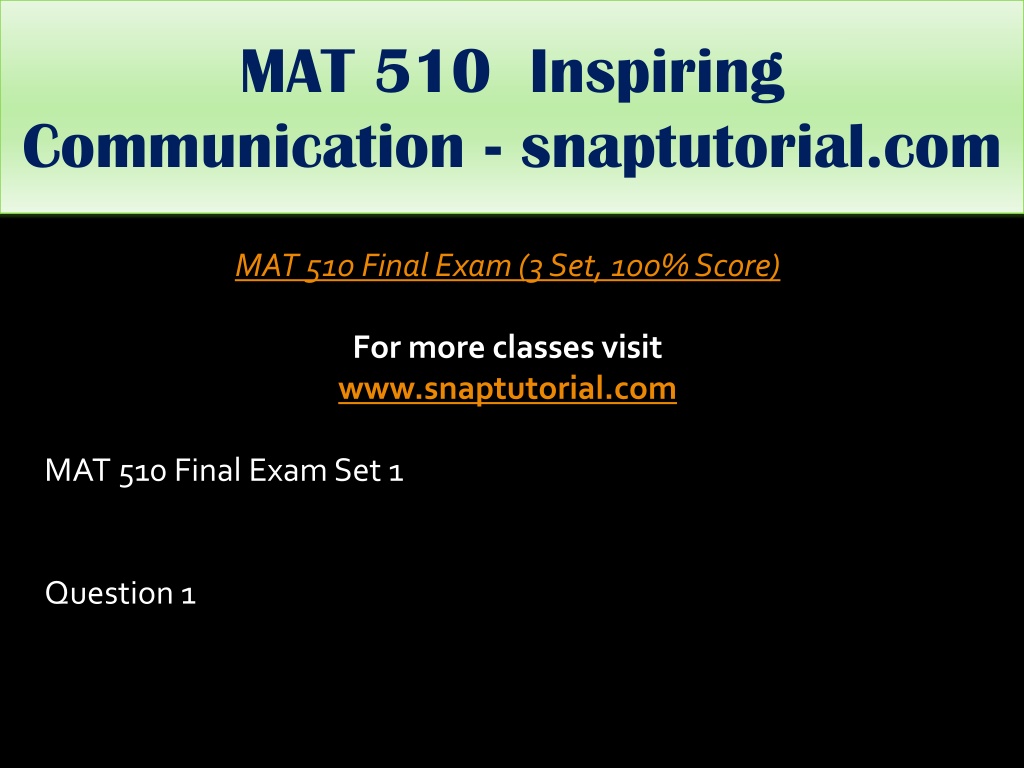 MAT 510 Inspiring Communication - snaptutorial.com

MAT 510 Final Exam (3 Set, 100% Score)

For more classes visit
www.snaptutorial.com

MAT 510 Final Exam Set 1

Question 1